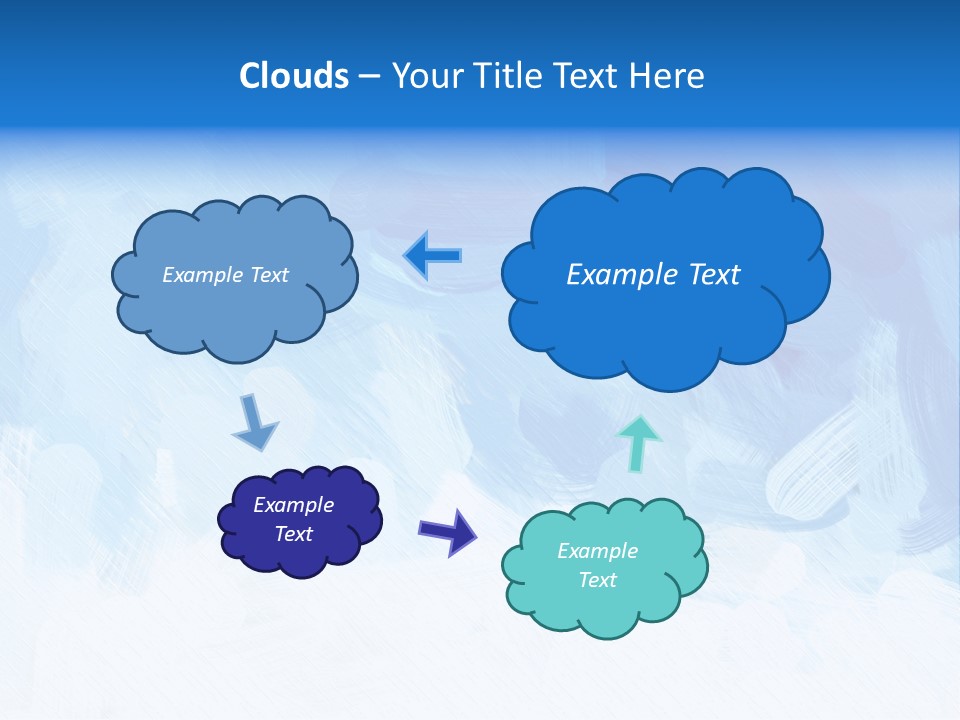 Clouds – Your Title Text Here

Example Text

Example Text

Example Text

Example Text